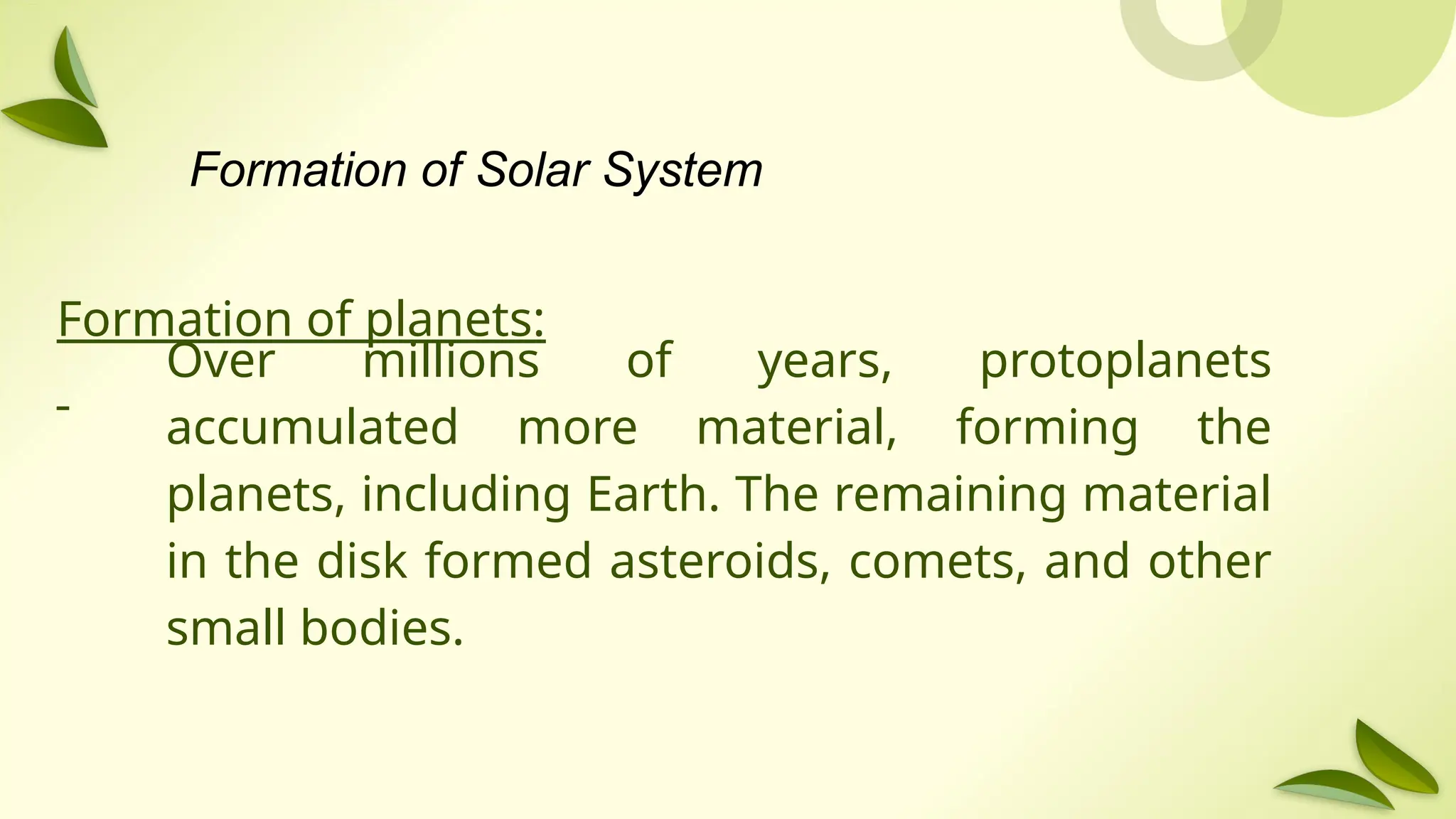 Formation of Solar System

Formation of planets:

- Over millions of years, protoplanets accumulated more material, forming the planets, including Earth. The remaining material in the disk formed asteroids, comets, and other small bodies.